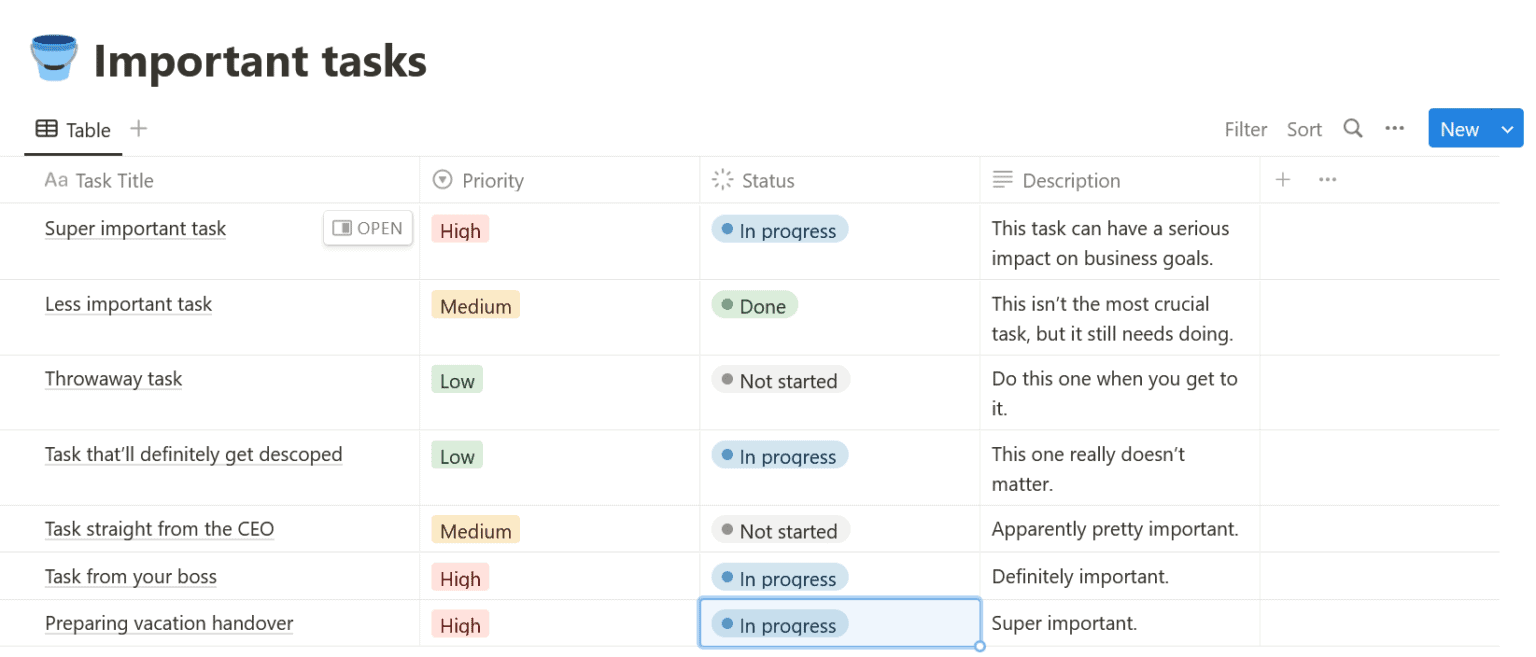 Important tasks

Table +

Filter Sort ··· New

| Aa Task Title | Priority | Status | Description | + ··· |
|---|---|---|---|---|
| Super important task OPEN | High | In progress | This task can have a serious impact on business goals. | |
| Less important task | Medium | Done | This isn't the most crucial task, but it still needs doing. | |
| Throwaway task | Low | Not started | Do this one when you get to it. | |
| Task that'll definitely get descoped | Low | In progress | This one really doesn't matter. | |
| Task straight from the CEO | Medium | Not started | Apparently pretty important. | |
| Task from your boss | High | In progress | Definitely important. | |
| Preparing vacation handover | High | In progress | Super important. | |